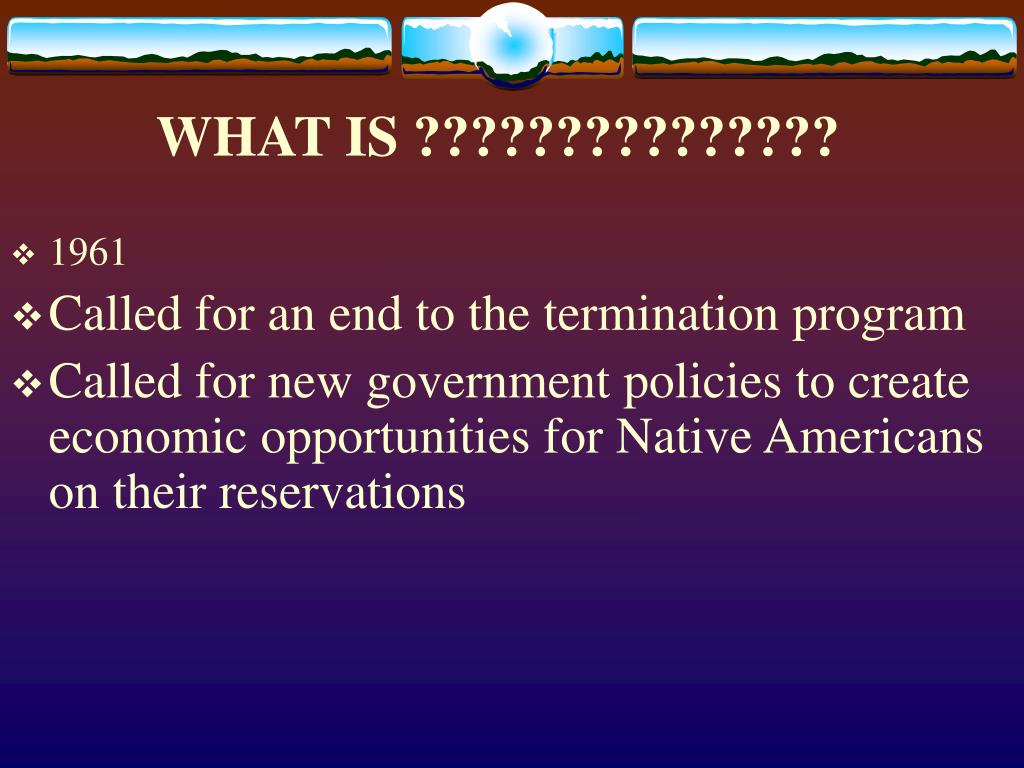 WHAT IS ???????????????

❖ 1961

❖ Called for an end to the termination program

❖ Called for new government policies to create economic opportunities for Native Americans on their reservations